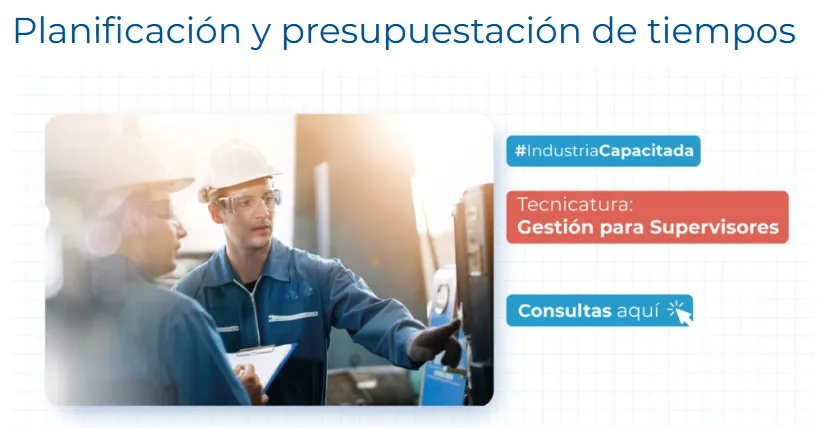 Planificación y presupuestación de tiempos

#IndustriaCapacitada

Tecnicatura:
Gestión para Supervisores

Consultas aquí